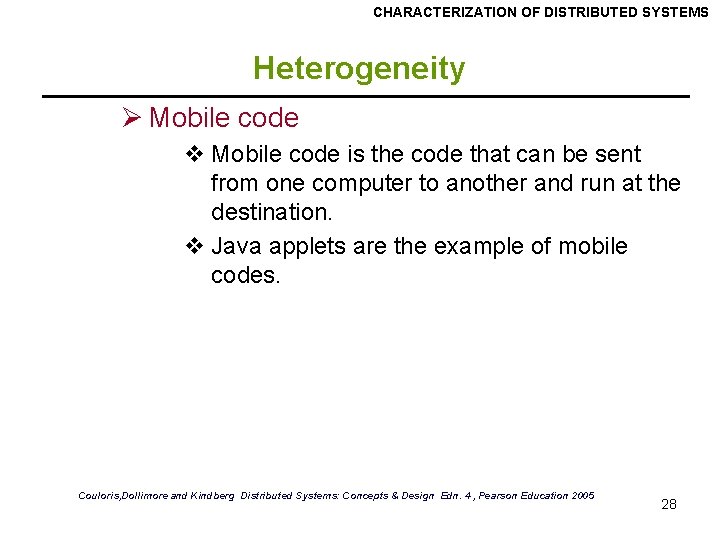 CHARACTERIZATION OF DISTRIBUTED SYSTEMS

Heterogeneity

➢ Mobile code

❖ Mobile code is the code that can be sent from one computer to another and run at the destination.

❖ Java applets are the example of mobile codes.

Couloris,Dollimore and Kindberg Distributed Systems: Concepts & Design Edn. 4 , Pearson Education 2005

28